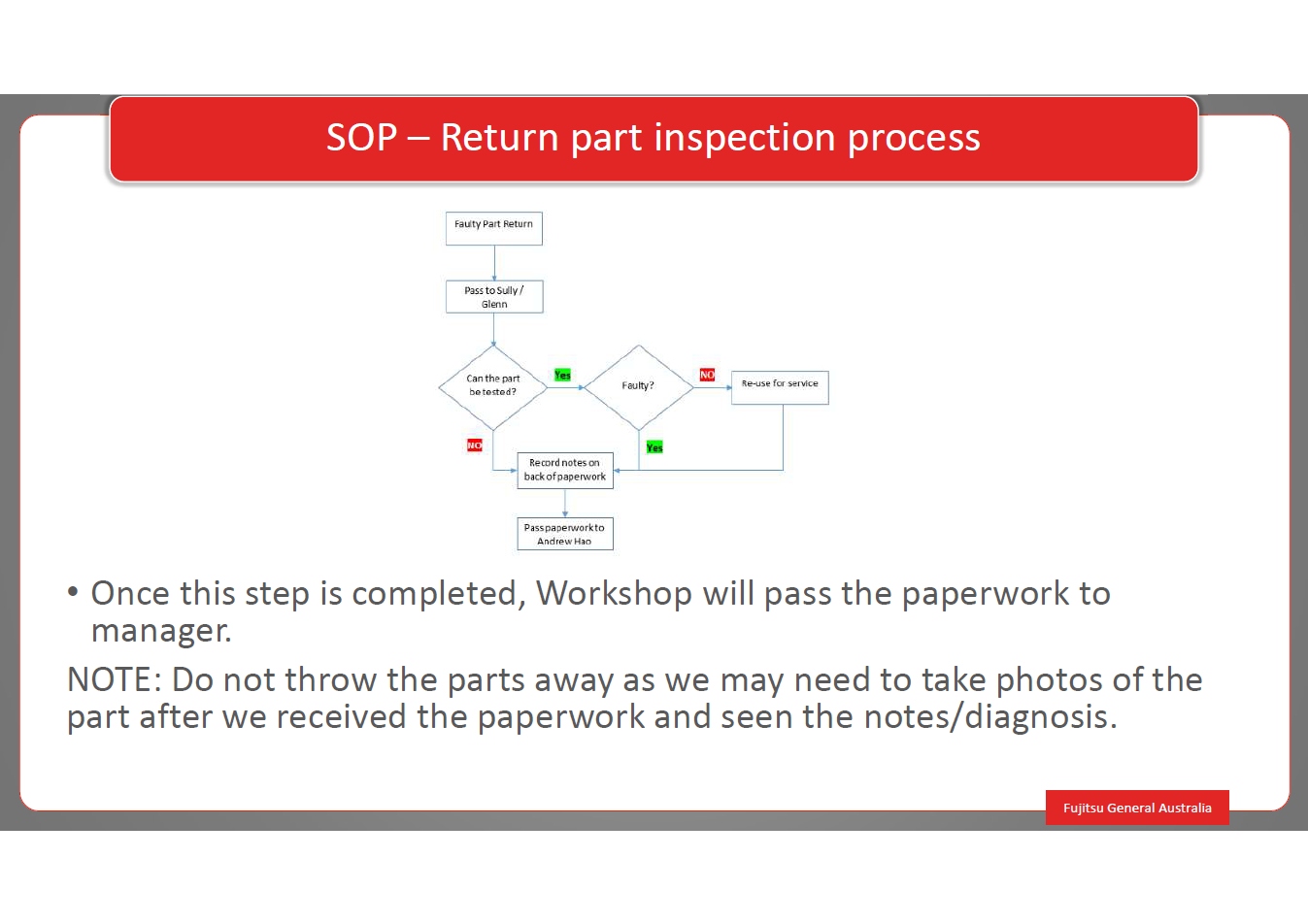 SOP – Return part inspection process

Faulty Part Return

Pass to Sully / Glenn

Can the part be tested?

Yes

Faulty?

NO

Re-use for service

NO

Yes

Record notes on back of paperwork

Pass paperwork to Andrew Hao

• Once this step is completed, Workshop will pass the paperwork to manager.

NOTE: Do not throw the parts away as we may need to take photos of the part after we received the paperwork and seen the notes/diagnosis.

Fujitsu General Australia